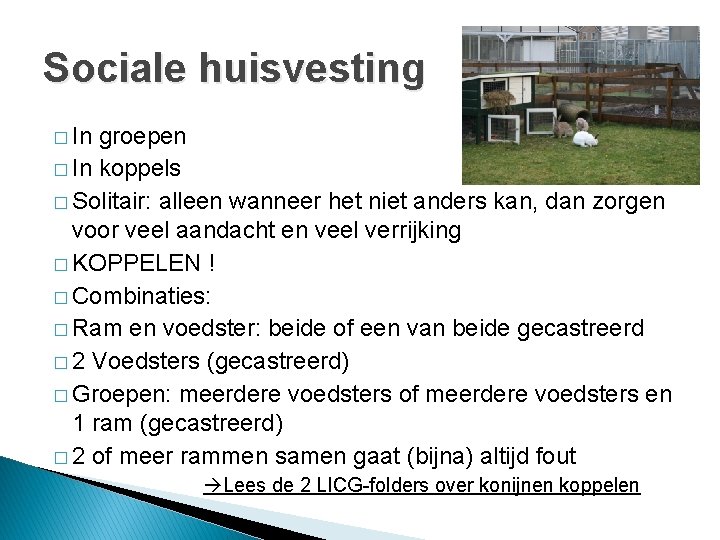 Sociale huisvesting

□ In groepen
□ In koppels
□ Solitair: alleen wanneer het niet anders kan, dan zorgen voor veel aandacht en veel verrijking
□ KOPPELEN !
□ Combinaties:
□ Ram en voedster: beide of een van beide gecastreerd
□ 2 Voedsters (gecastreerd)
□ Groepen: meerdere voedsters of meerdere voedsters en 1 ram (gecastreerd)
□ 2 of meer rammen samen gaat (bijna) altijd fout

→Lees de 2 LICG-folders over konijnen koppelen